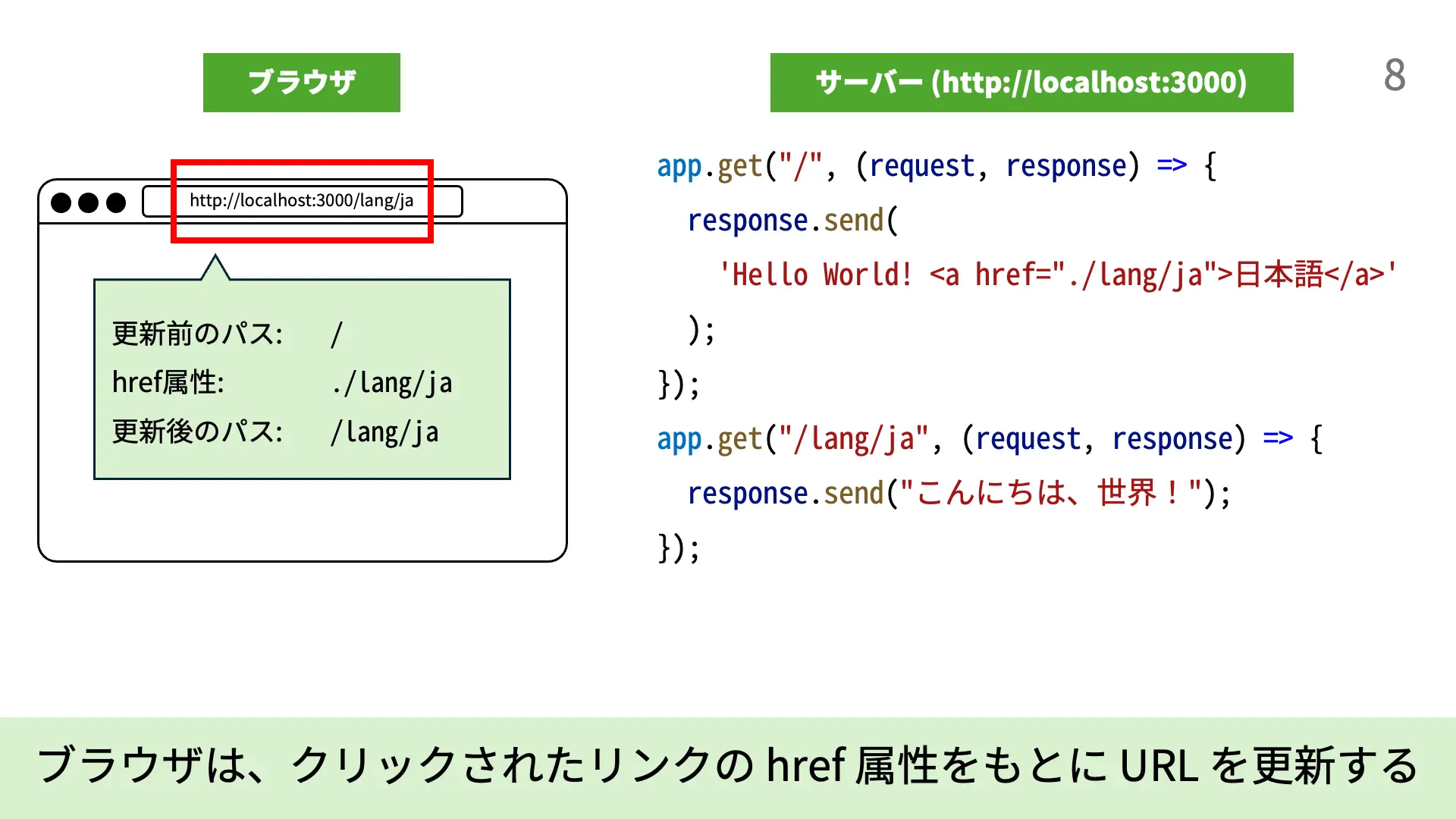 ブラウザ

サーバー (http://localhost:3000)

8

http://localhost:3000/lang/ja

更新前のパス: /
href属性: ./lang/ja
更新後のパス: /lang/ja

app.get("/", (request, response) => {
  response.send(
    'Hello World! <a href="./lang/ja">日本語</a>'
  );
});
app.get("/lang/ja", (request, response) => {
  response.send("こんにちは、世界！");
});

ブラウザは、クリックされたリンクの href 属性をもとに URL を更新する